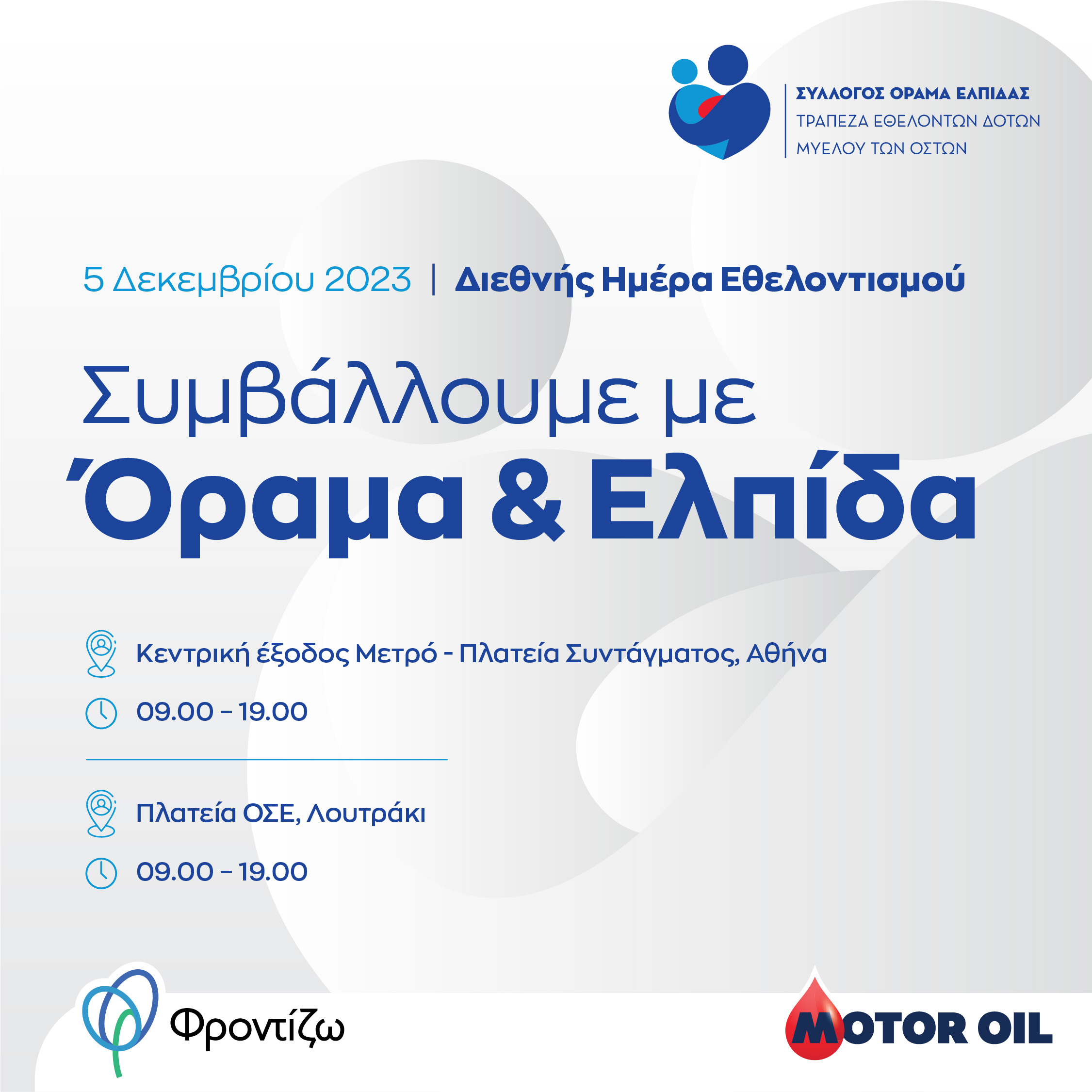 ΣΥΛΛΟΓΟΣ ΟΡΑΜΑ ΕΛΠΙΔΑΣ
ΤΡΑΠΕΖΑ ΕΘΕΛΟΝΤΩΝ ΔΟΤΩΝ
ΜΥΕΛΟΥ ΤΩΝ ΟΣΤΩΝ

5 Δεκεμβρίου 2023 | Διεθνής Ημέρα Εθελοντισμού

Συμβάλλουμε με
Όραμα & Ελπίδα

Κεντρική έξοδος Μετρό - Πλατεία Συντάγματος, Αθήνα

09.00 – 19.00

Πλατεία ΟΣΕ, Λουτράκι

09.00 – 19.00

Φροντίζω

MOTOR OIL